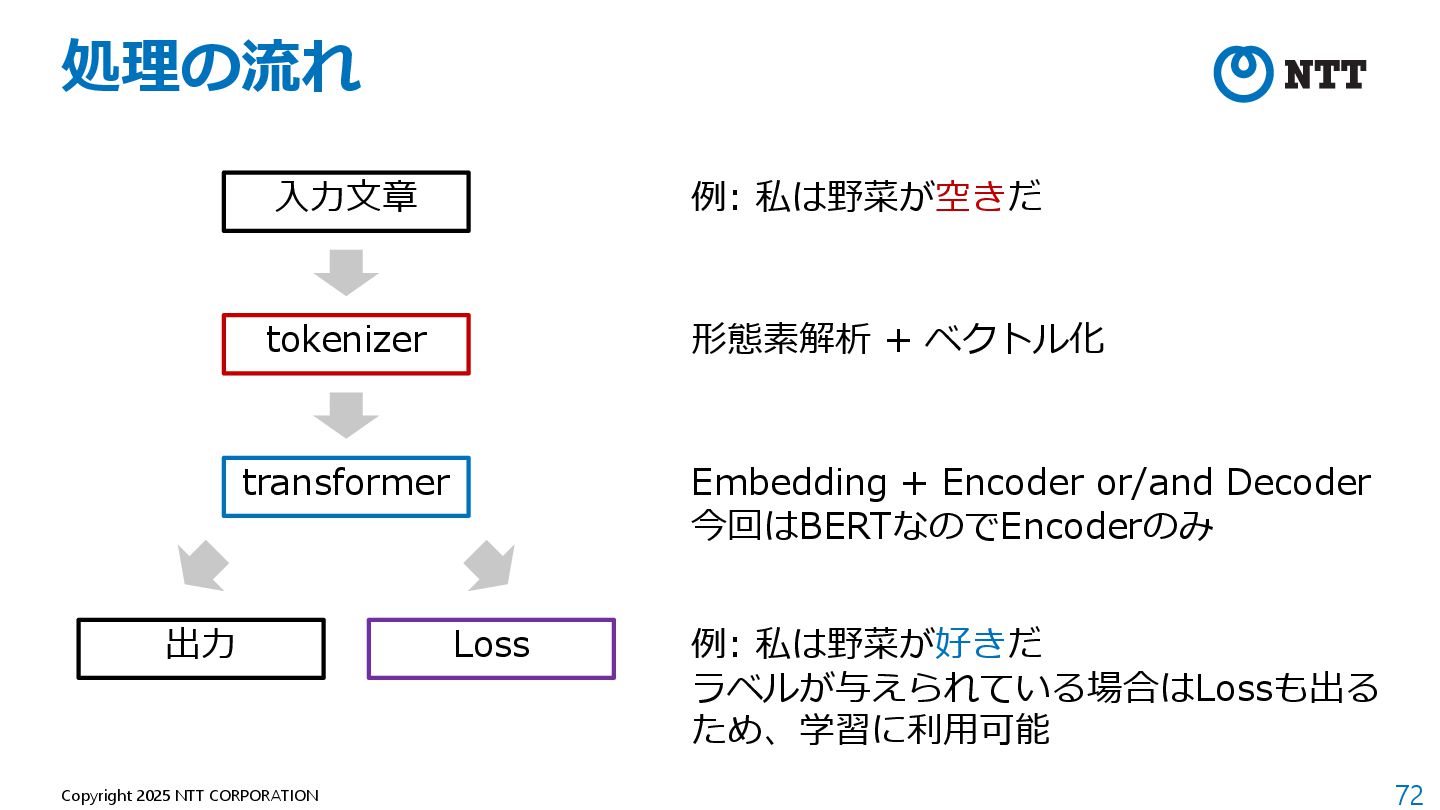 処理の流れ

NTT

入力文章

tokenizer

transformer

出力

Loss

例: 私は野菜が空きだ

形態素解析 + ベクトル化

Embedding + Encoder or/and Decoder
今回はBERTなのでEncoderのみ

例: 私は野菜が好きだ
ラベルが与えられている場合はLossも出るため、学習に利用可能

Copyright 2025 NTT CORPORATION

72